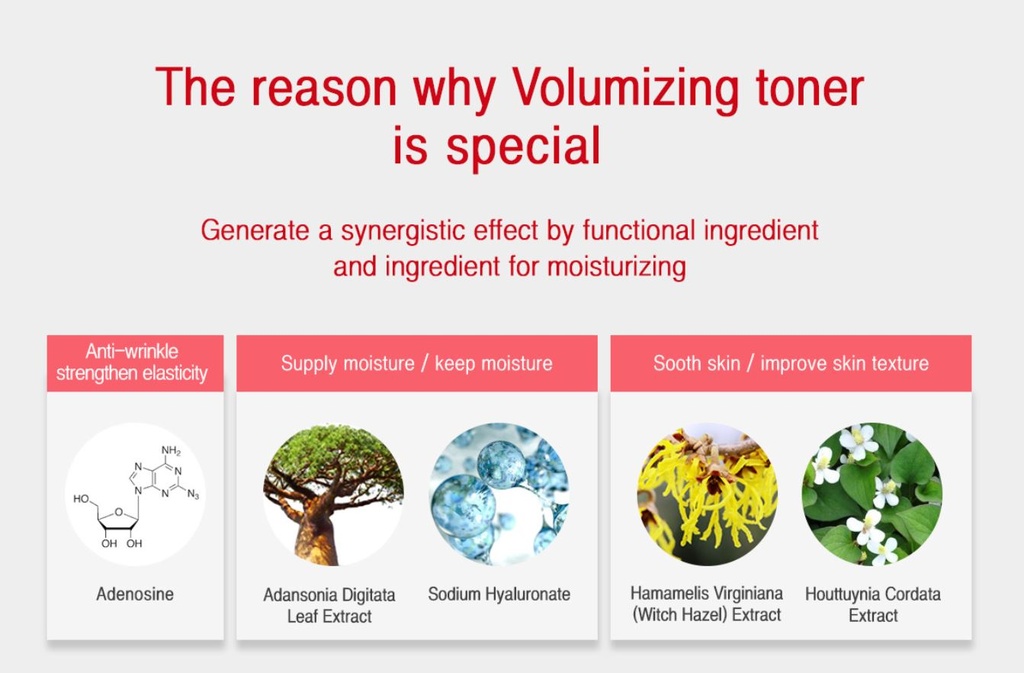 The reason why Volumizing toner is special

Generate a synergistic effect by functional ingredient and ingredient for moisturizing

Anti-wrinkle strengthen elasticity

$NH_2$
N
N
N
N
$N_3$
HO
O
OH OH

Adenosine

Supply moisture / keep moisture

Adansonia Digitata Leaf Extract

Sodium Hyaluronate

Sooth skin / improve skin texture

Hamamelis Virginiana (Witch Hazel) Extract

Houttuynia Cordata Extract